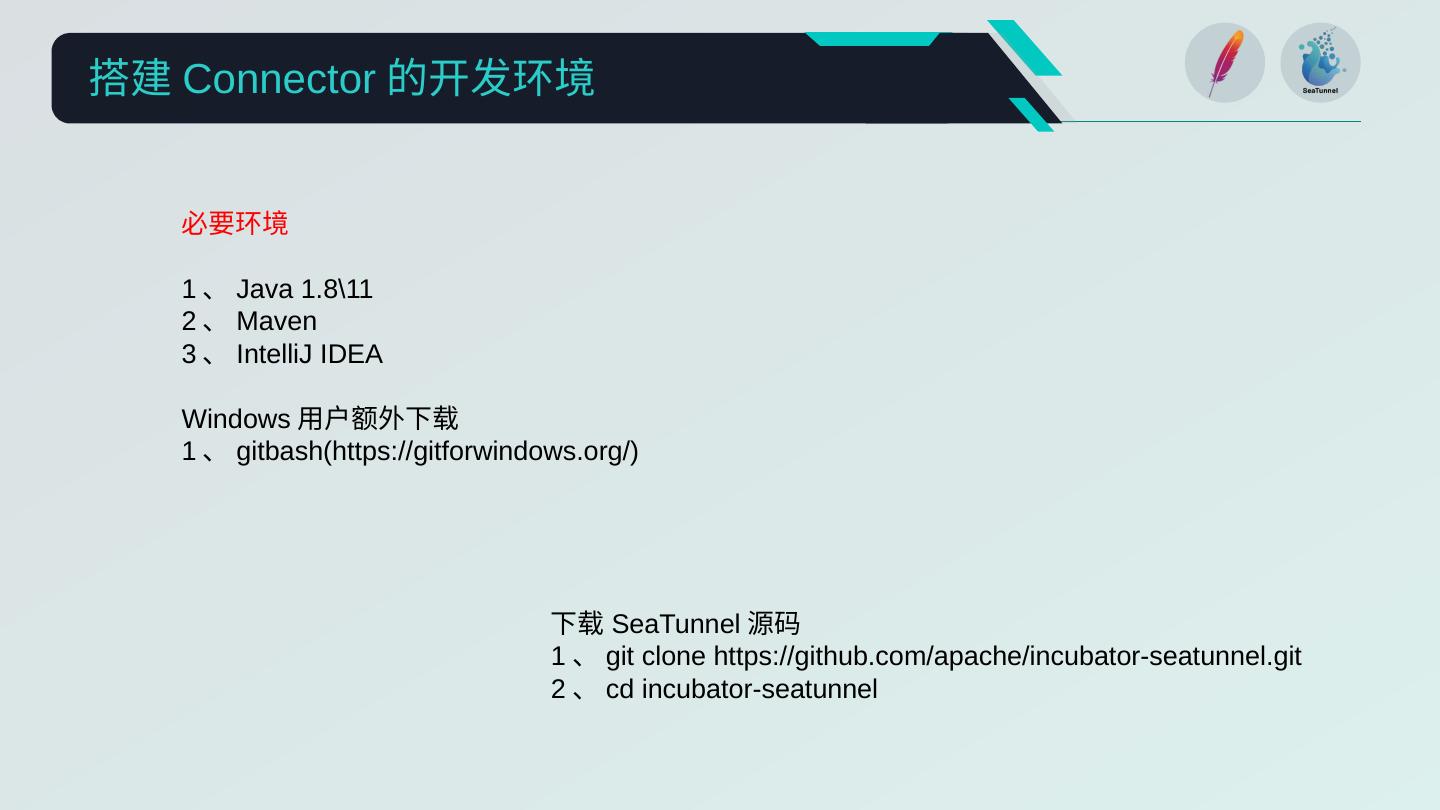 搭建 Connector 的开发环境

SeaTunnel

必要环境

1、 Java 1.8\11
2、 Maven
3、 IntelliJ IDEA

Windows 用户额外下载
1、 gitbash(https://gitforwindows.org/)

下载 SeaTunnel 源码
1、 git clone https://github.com/apache/incubator-seatunnel.git
2、 cd incubator-seatunnel